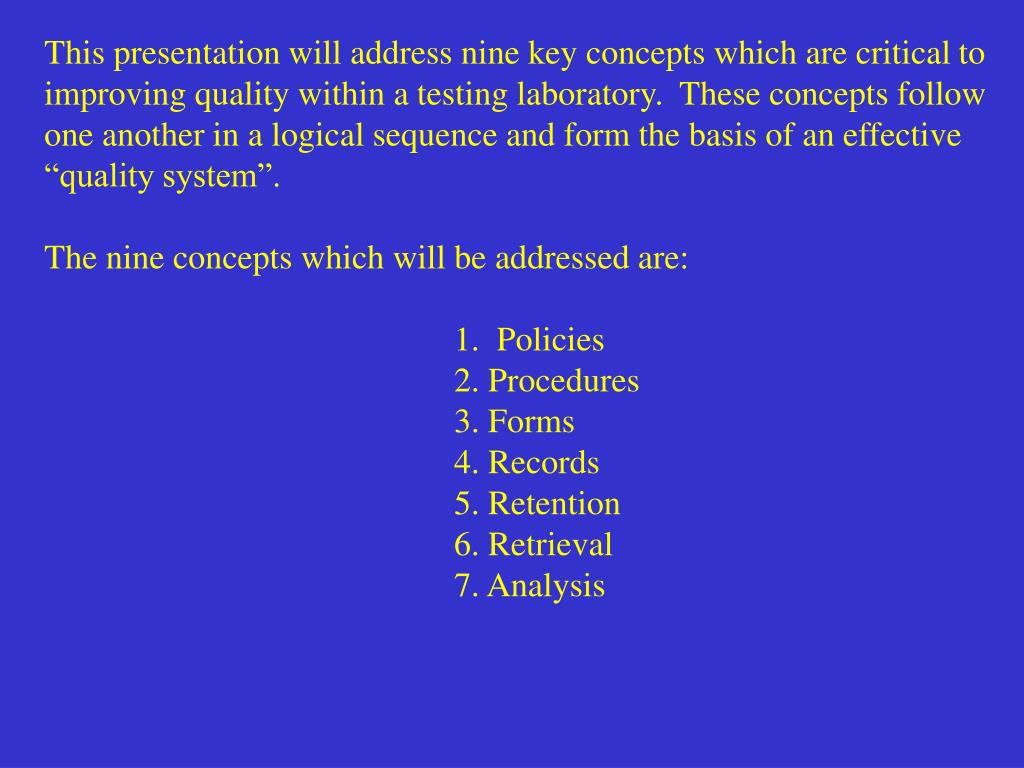 This presentation will address nine key concepts which are critical to improving quality within a testing laboratory.  These concepts follow one another in a logical sequence and form the basis of an effective “quality system”.

The nine concepts which will be addressed are:

1.  Policies
2. Procedures
3. Forms
4. Records
5. Retention
6. Retrieval
7. Analysis